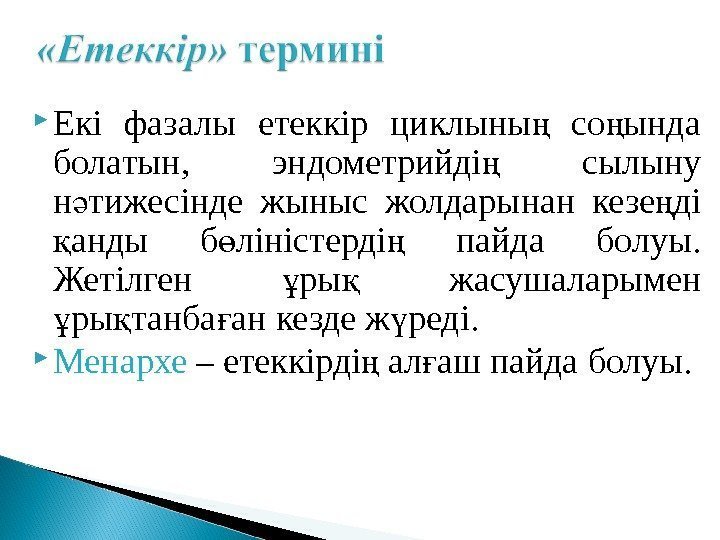 «Етеккір» термині

Екі фазалы етеккір циклының соңында болатын, эндометрийдің сылыну нәтижесінде жыныс жолдарынан кезеңді қанды бөліністердің пайда болуы. Жетілген ұрық жасушаларымен ұрықтанбаған кезде жүреді.

Менархе – етеккірдің алғаш пайда болуы.